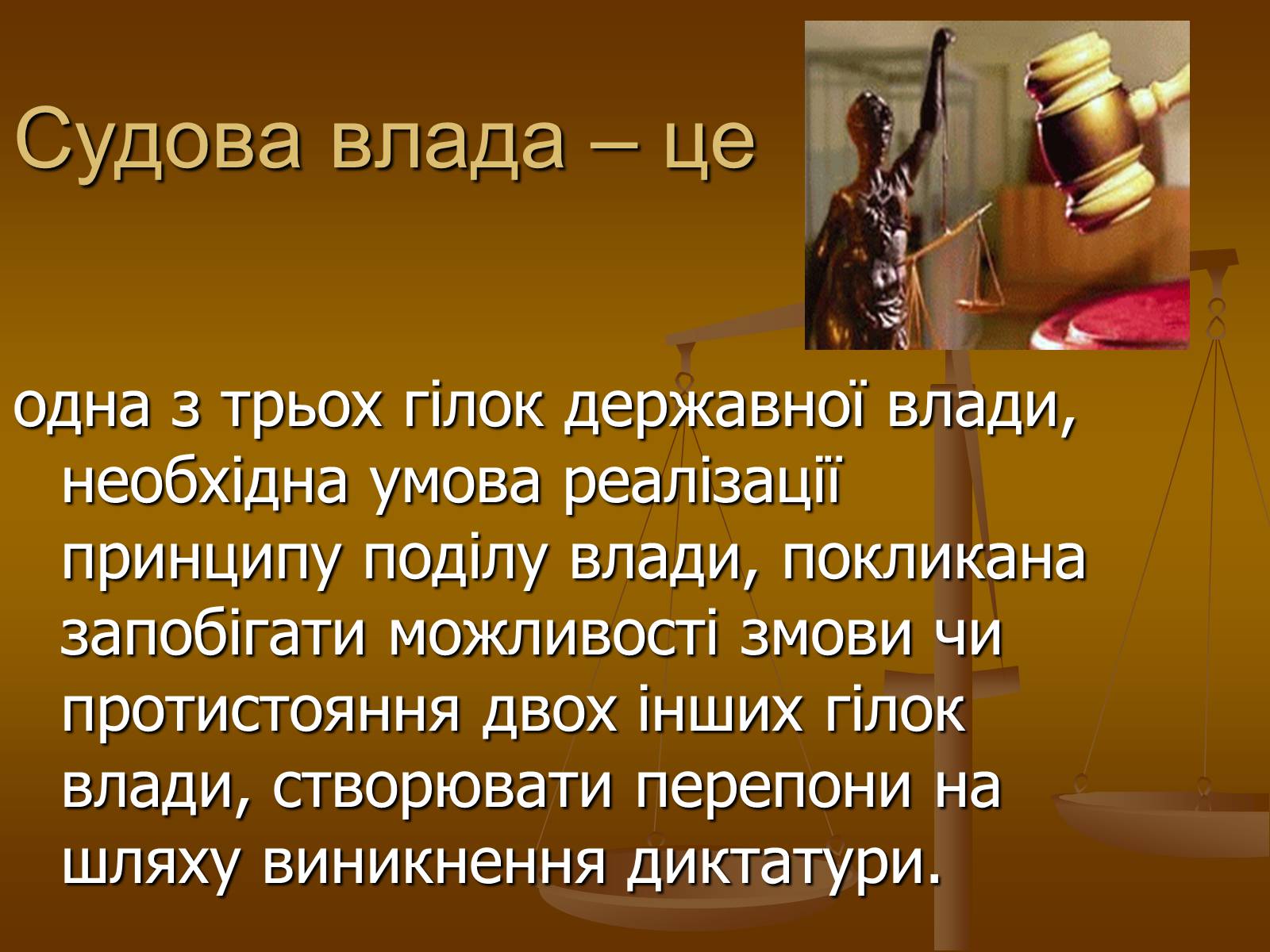 Судова влада – це

одна з трьох гілок державної влади, необхідна умова реалізації принципу поділу влади, покликана запобігати можливості змови чи протистояння двох інших гілок влади, створювати перепони на шляху виникнення диктатури.